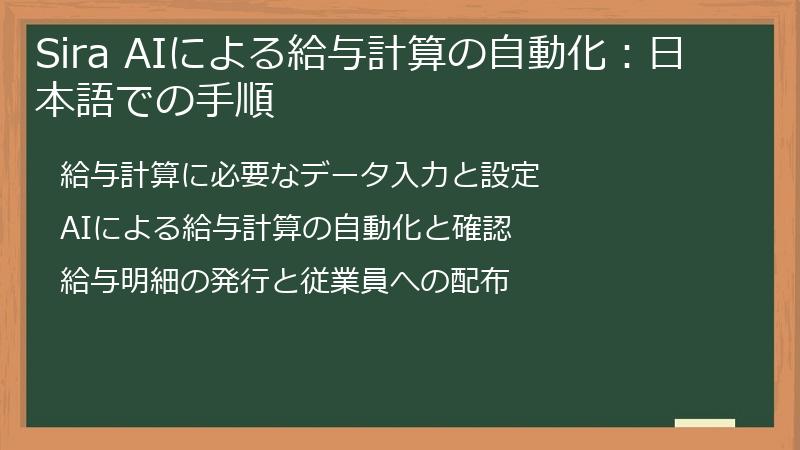 Sira AIによる給与計算の自動化：日本語での手順

給与計算に必要なデータ入力と設定

AIによる給与計算の自動化と確認

給与明細の発行と従業員への配布